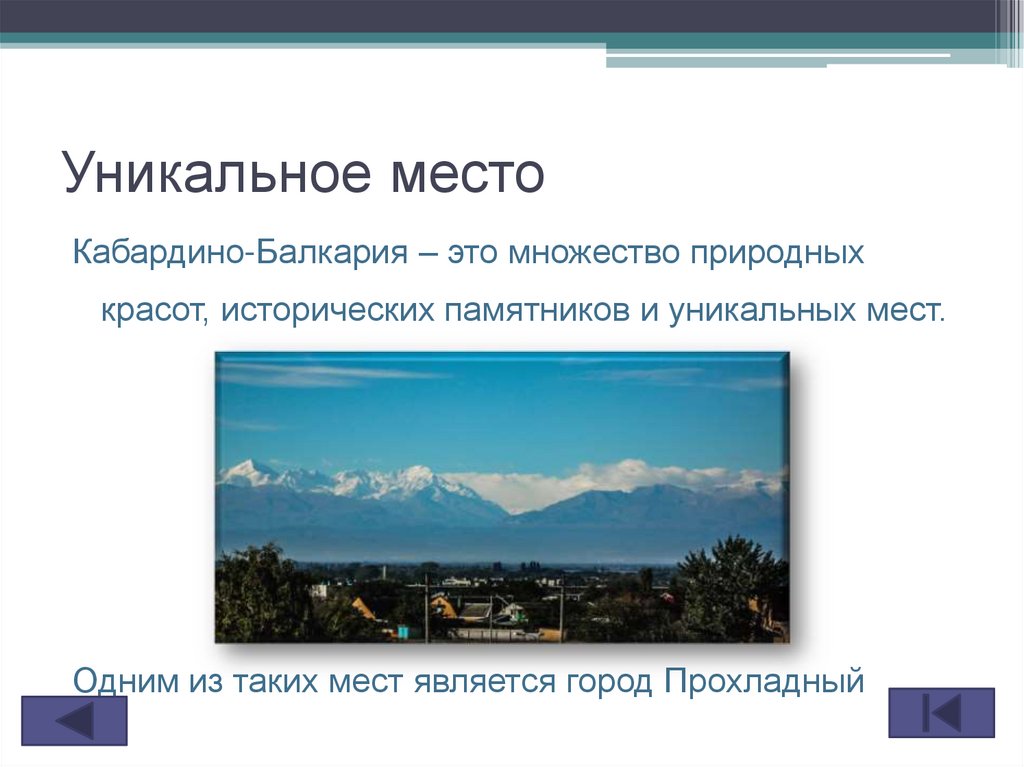 Уникальное место

Кабардино-Балкария – это множество природных красот, исторических памятников и уникальных мест.

Одним из таких мест является город Прохладный